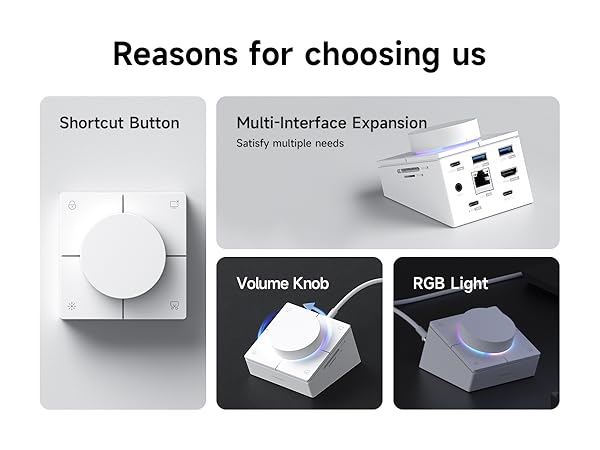 Reasons for choosing us

Shortcut Button

Multi-Interface Expansion
Satisfy multiple needs

Volume Knob

RGB Light